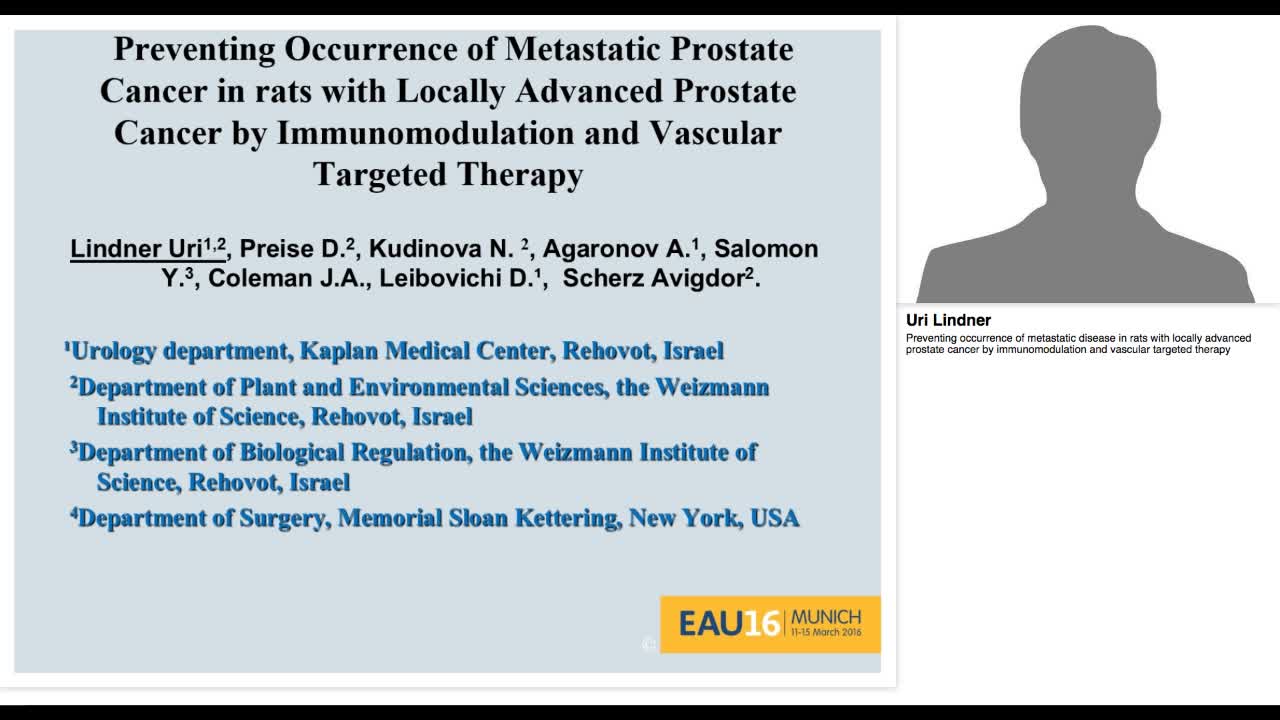 Preventing Occurrence of Metastatic Prostate Cancer in rats with Locally Advanced Prostate Cancer by Immunomodulation and Vascular Targeted Therapy

Lindner Uri$^{1,2}$, Preise D.$^{2}$, Kudinova N. $^{2}$, Agaronov A.$^{1}$, Salomon Y.$^{3}$, Coleman J.A., Leibovichi D.$^{1}$, Scherz Avigdor$^{2}$.

$^{1}$Urology department, Kaplan Medical Center, Rehovot, Israel

$^{2}$Department of Plant and Environmental Sciences, the Weizmann Institute of Science, Rehovot, Israel

$^{3}$Department of Biological Regulation, the Weizmann Institute of Science, Rehovot, Israel

$^{4}$Department of Surgery, Memorial Sloan Kettering, New York, USA

EAU16 MUNICH 11-15 March 2016

Uri Lindner
Preventing occurrence of metastatic disease in rats with locally advanced prostate cancer by immunomodulation and vascular targeted therapy